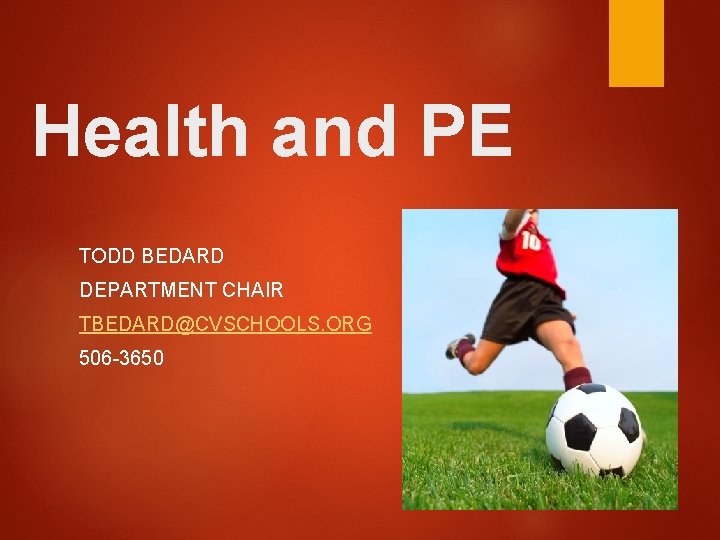 Health and PE

TODD BEDARD

DEPARTMENT CHAIR

TBEDARD@CVSCHOOLS.ORG

506-3650

10